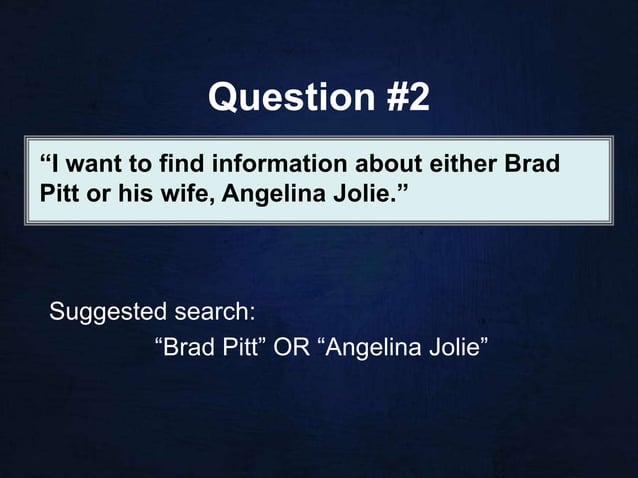 Question #2

“I want to find information about either Brad Pitt or his wife, Angelina Jolie.”

Suggested search:
“Brad Pitt” OR “Angelina Jolie”